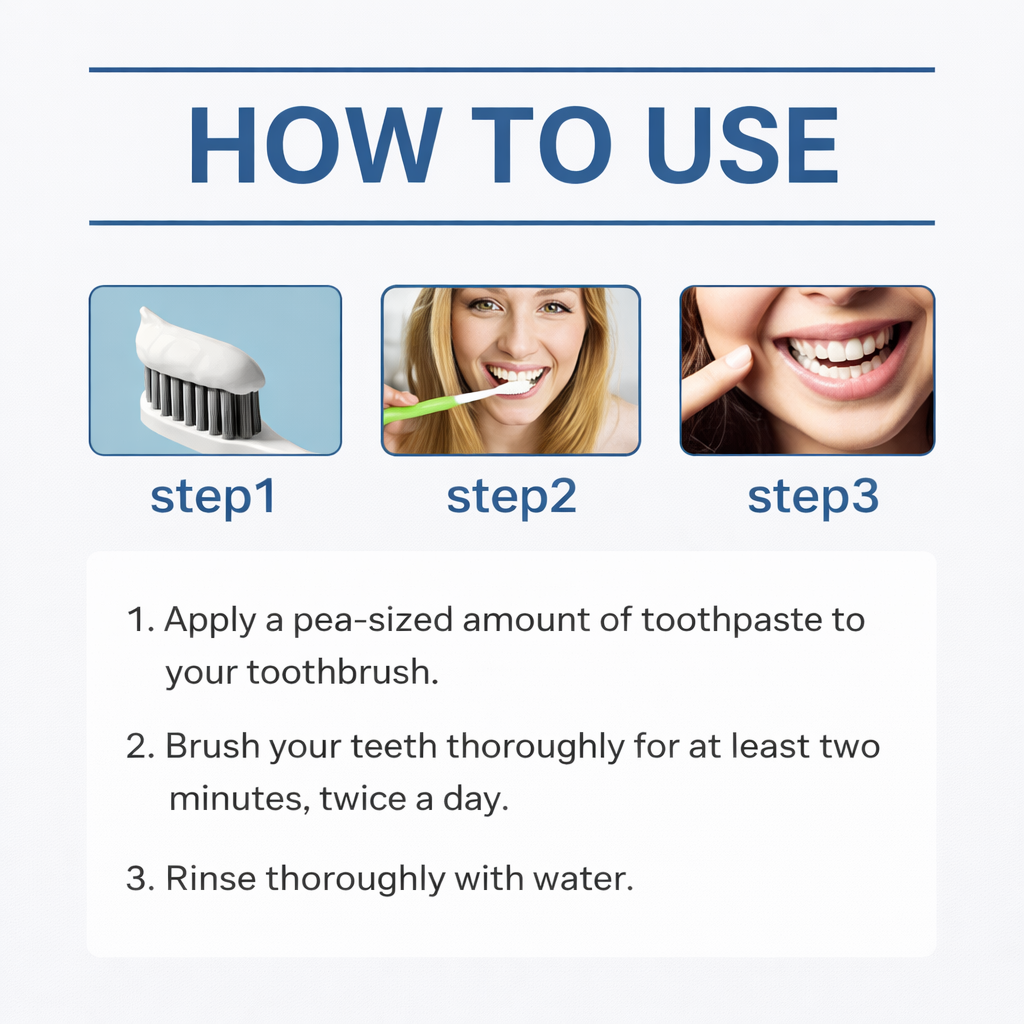 HOW TO USE

step1

step2

step3

1. Apply a pea-sized amount of toothpaste to your toothbrush.

2. Brush your teeth thoroughly for at least two minutes, twice a day.

3. Rinse thoroughly with water.